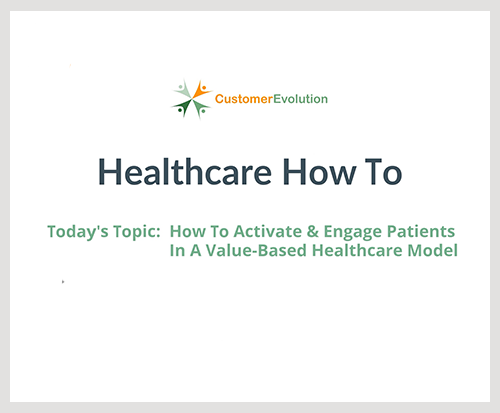 CustomerEvolution

Healthcare How To

Today's Topic: How To Activate & Engage Patients In A Value-Based Healthcare Model